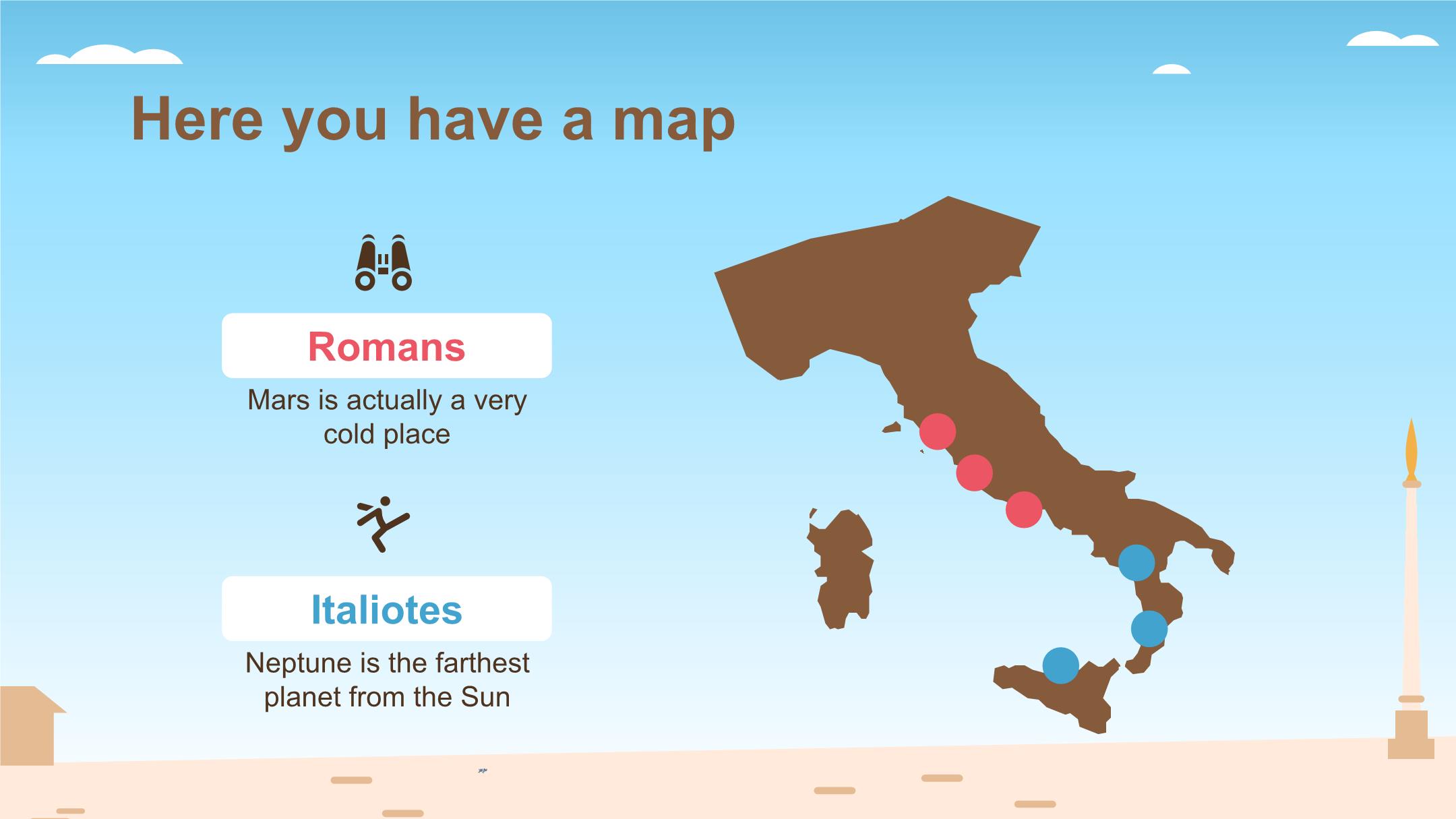 Here you have a map

Romans

Mars is actually a very cold place

Italiotes

Neptune is the farthest planet from the Sun